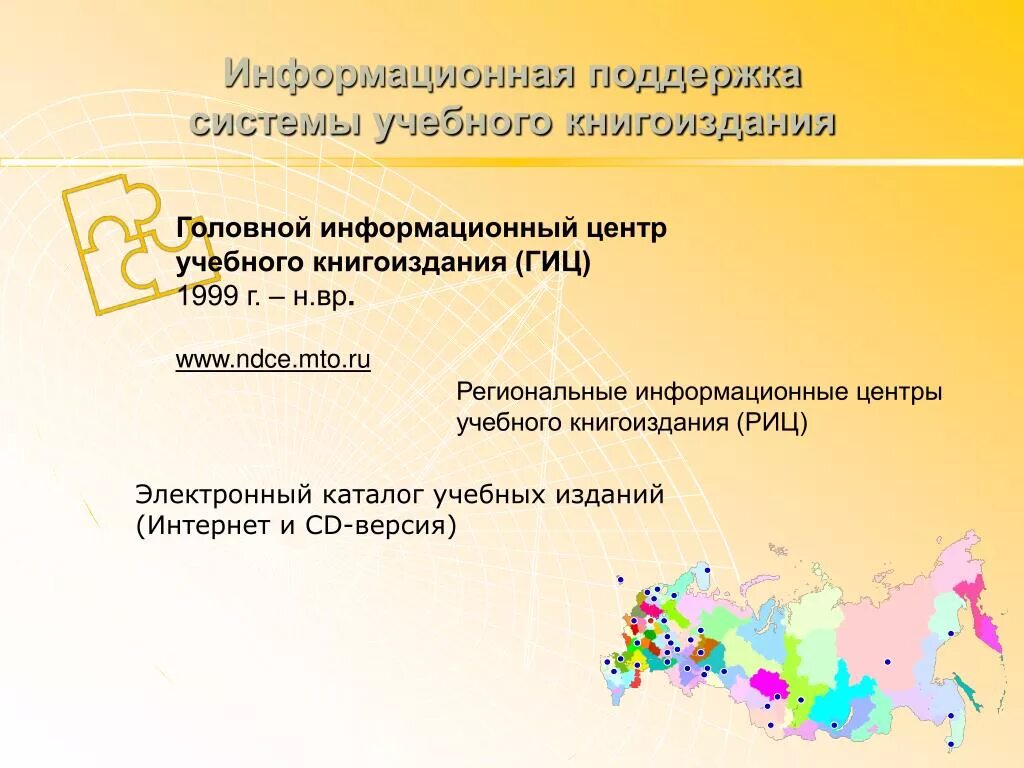 Информационная поддержка системы учебного книгоиздания

Головной информационный центр учебного книгоиздания (ГИЦ)
1999 г. – н.вр.

www.ndce.mto.ru

Региональные информационные центры учебного книгоиздания (РИЦ)

Электронный каталог учебных изданий (Интернет и CD-версия)